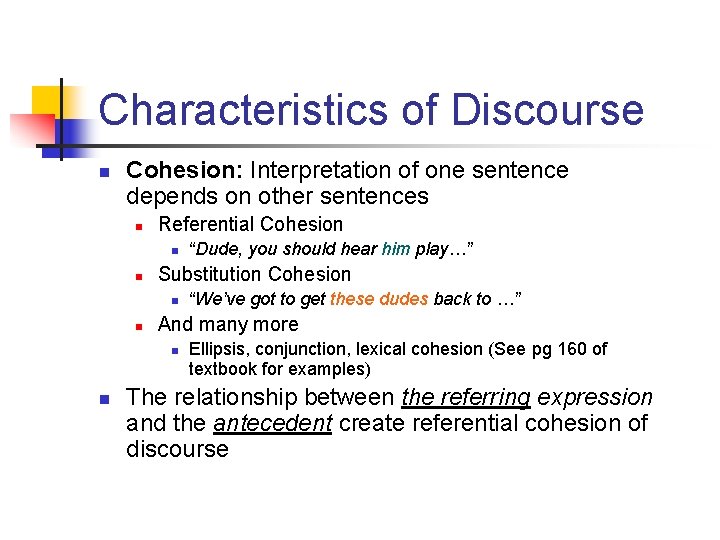 Characteristics of Discourse

Cohesion: Interpretation of one sentence depends on other sentences

Referential Cohesion

"Dude, you should hear him play…"

Substitution Cohesion

"We've got to get these dudes back to …"

And many more

Ellipsis, conjunction, lexical cohesion (See pg 160 of textbook for examples)

The relationship between the referring expression and the antecedent create referential cohesion of discourse